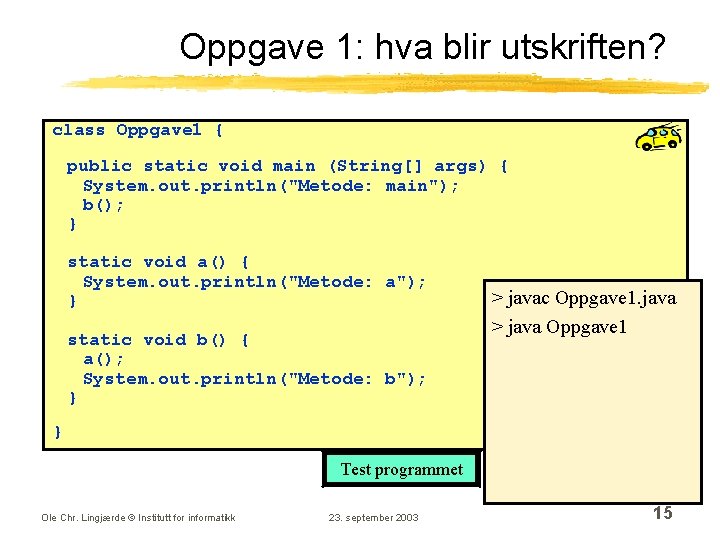 Oppgave 1: hva blir utskriften?

class Oppgave1 {

public static void main (String[] args) {
System.out.println("Metode: main");
b();
}

static void a() {
System.out.println("Metode: a");
}

static void b() {
a();
System.out.println("Metode: b");
}

}

> javac Oppgave1.java

> java Oppgave1

Test programmet

Ole Chr. Lingjærde © Institutt for informatikk

23. september 2003

15